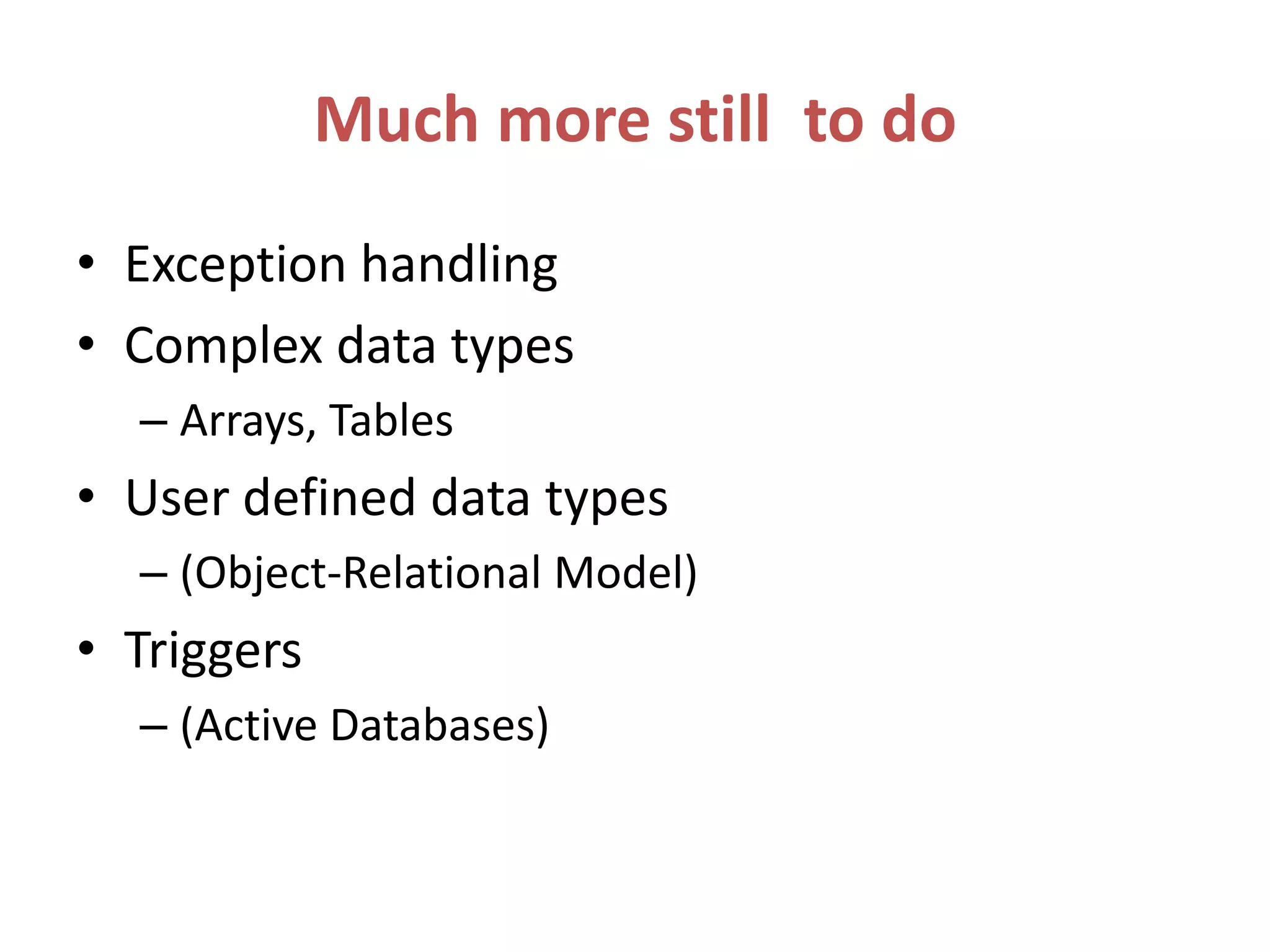 Much more still  to do

• Exception handling
• Complex data types
  – Arrays, Tables
• User defined data types
  – (Object-Relational Model)
• Triggers
  – (Active Databases)